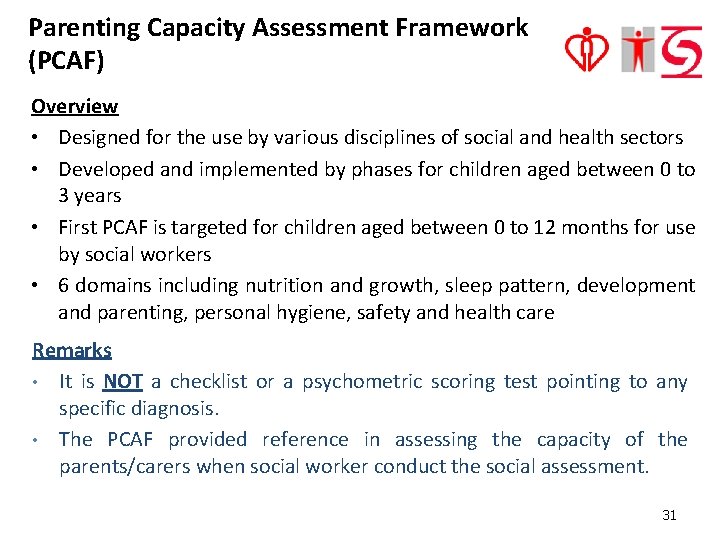 Parenting Capacity Assessment Framework (PCAF)

Overview

• Designed for the use by various disciplines of social and health sectors
• Developed and implemented by phases for children aged between 0 to 3 years
• First PCAF is targeted for children aged between 0 to 12 months for use by social workers
• 6 domains including nutrition and growth, sleep pattern, development and parenting, personal hygiene, safety and health care

Remarks

• It is NOT a checklist or a psychometric scoring test pointing to any specific diagnosis.
• The PCAF provided reference in assessing the capacity of the parents/carers when social worker conduct the social assessment.

31